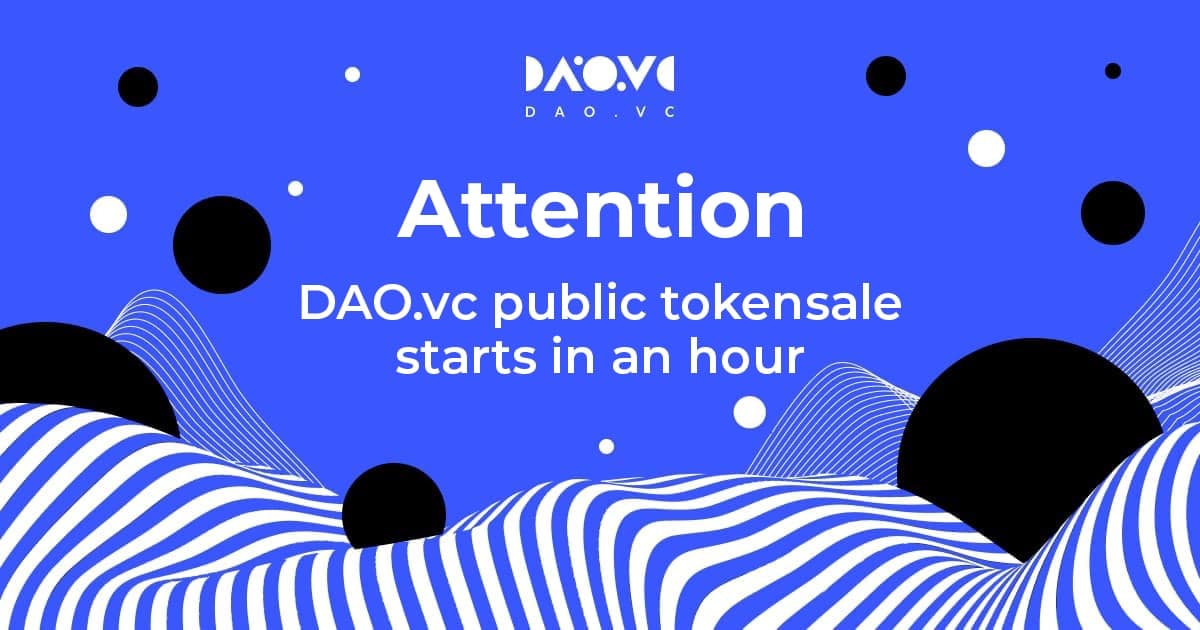 DAO.VC
DAO.VC

Attention

DAO.vc public tokensale starts in an hour